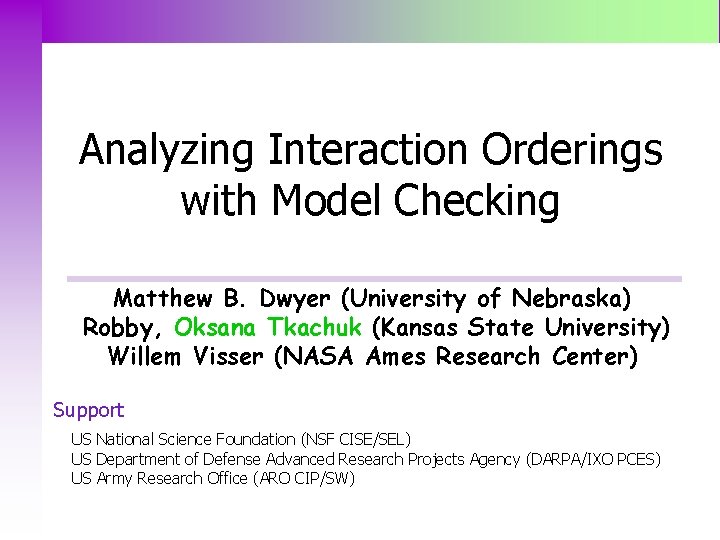 Analyzing Interaction Orderings with Model Checking

Matthew B. Dwyer (University of Nebraska)
Robby, Oksana Tkachuk (Kansas State University)
Willem Visser (NASA Ames Research Center)

Support

US National Science Foundation (NSF CISE/SEL)
US Department of Defense Advanced Research Projects Agency (DARPA/IXO PCES)
US Army Research Office (ARO CIP/SW)